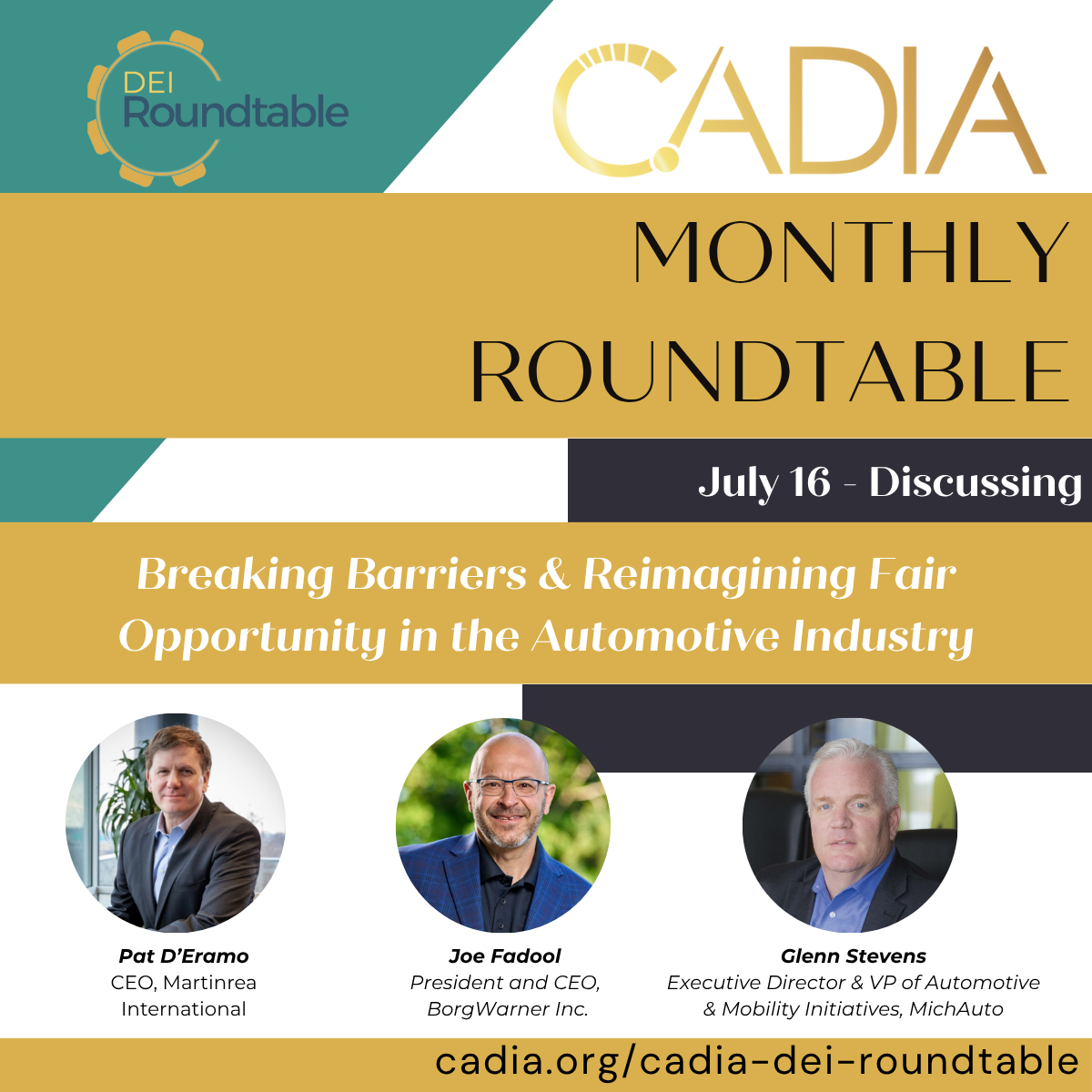 DEI Roundtable

CADIA

MONTHLY ROUNDTABLE

July 16 - Discussing

Breaking Barriers & Reimagining Fair Opportunity in the Automotive Industry

Pat D'Eramo
CEO, Martinrea International

Joe Fadool
President and CEO, BorgWarner Inc.

Glenn Stevens
Executive Director & VP of Automotive & Mobility Initiatives, MichAuto

cadia.org/cadia-dei-roundtable